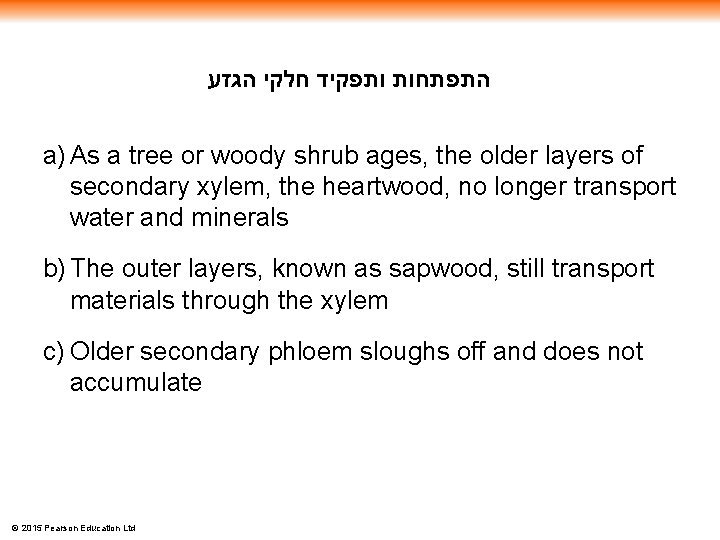 התפתחות ותפקיד חלקי הגזע

a) As a tree or woody shrub ages, the older layers of secondary xylem, the heartwood, no longer transport water and minerals

b) The outer layers, known as sapwood, still transport materials through the xylem

c) Older secondary phloem sloughs off and does not accumulate

© 2015 Pearson Education Ltd